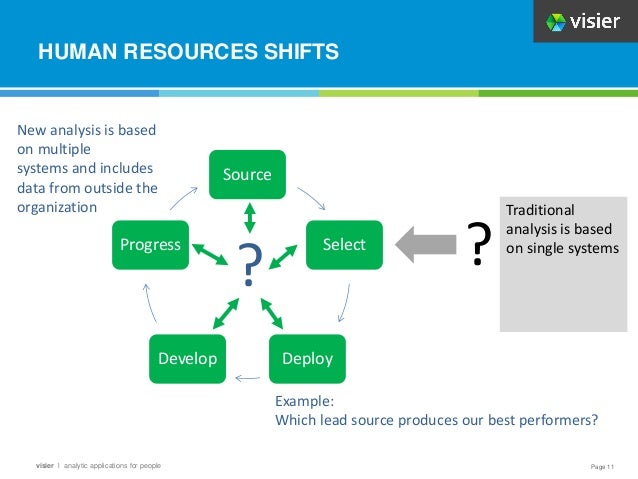 visier

HUMAN RESOURCES SHIFTS

New analysis is based on multiple systems and includes data from outside the organization

Source

Progress

?

Select

Develop

Deploy

?

Traditional analysis is based on single systems

Example:
Which lead source produces our best performers?

visier | analytic applications for people

Page 11